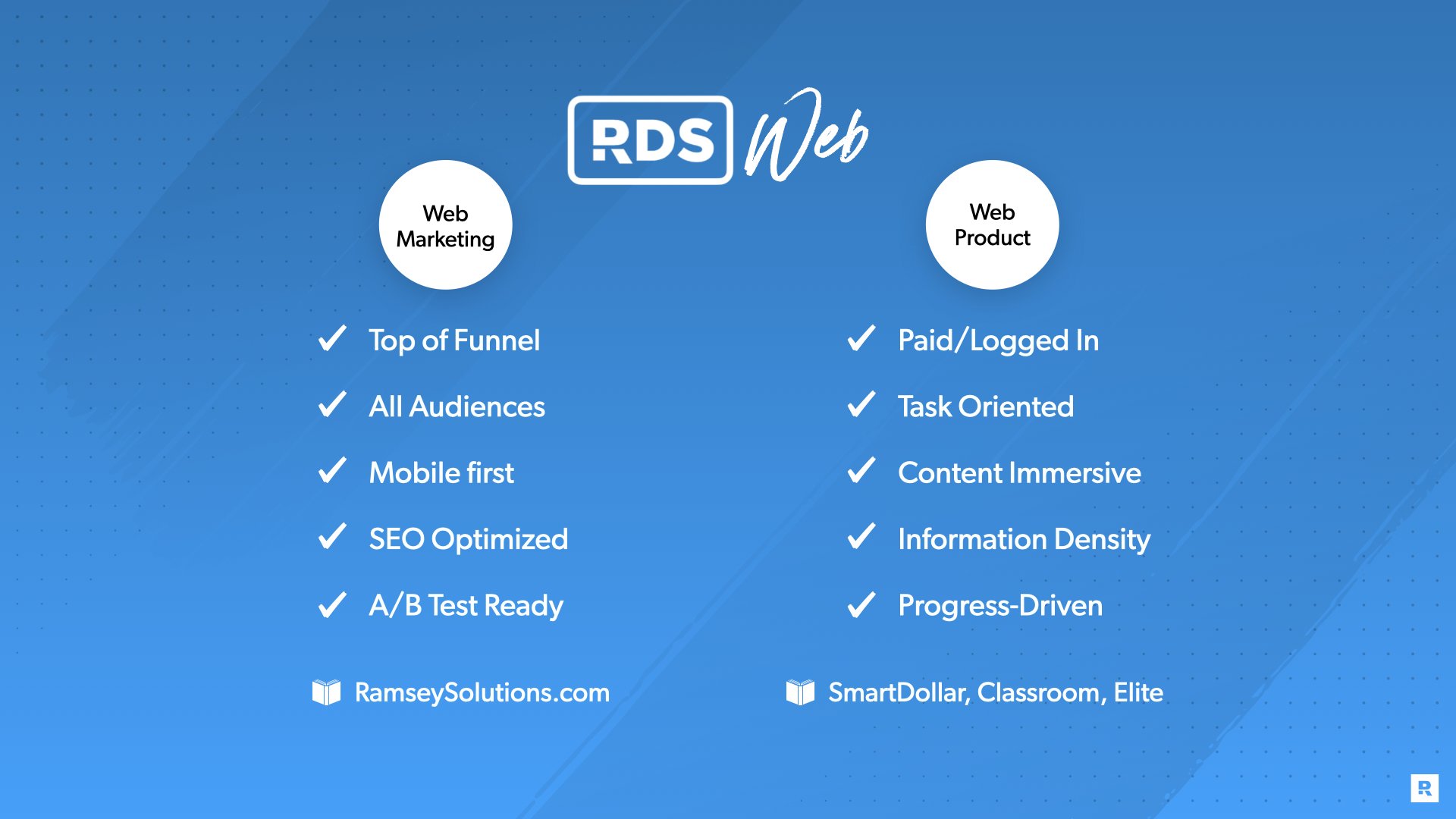 RDS Web

Web Marketing

✓ Top of Funnel
✓ All Audiences
✓ Mobile first
✓ SEO Optimized
✓ A/B Test Ready

RamseySolutions.com

Web Product

✓ Paid/Logged In
✓ Task Oriented
✓ Content Immersive
✓ Information Density
✓ Progress-Driven

SmartDollar, Classroom, Elite

R